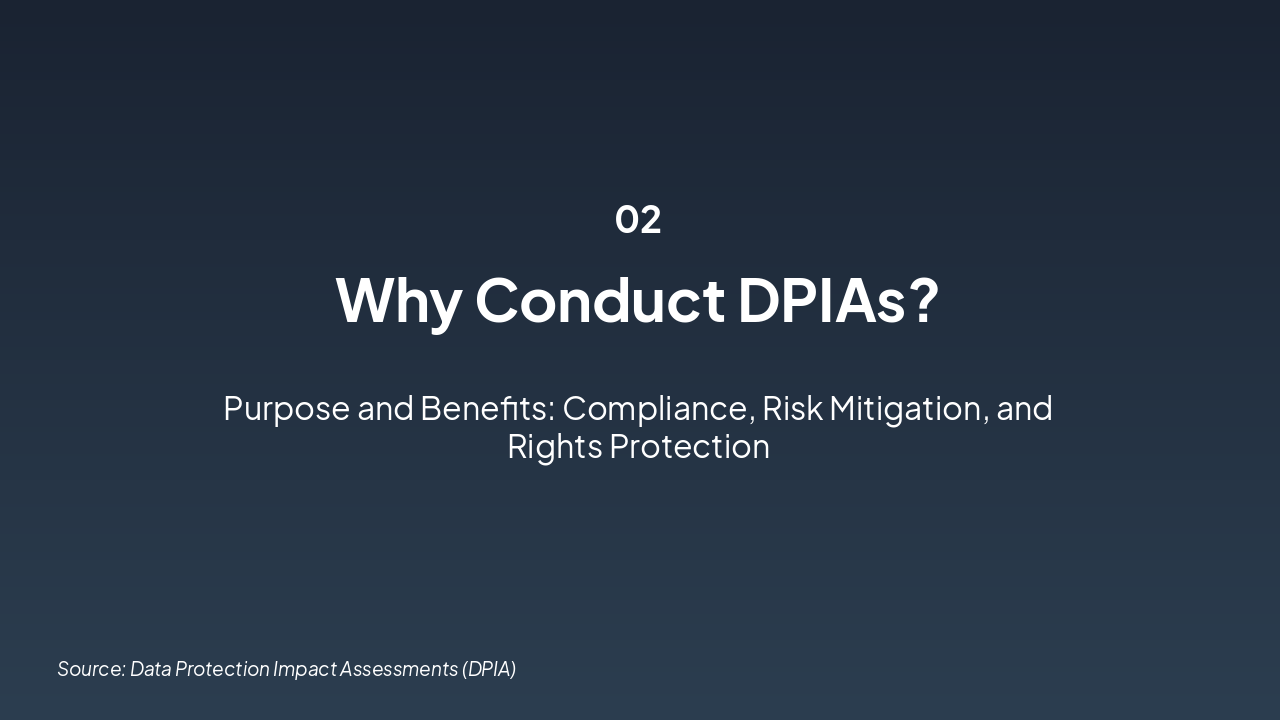 02

Why Conduct DPIAs?

Purpose and Benefits: Compliance, Risk Mitigation, and Rights Protection

Source: Data Protection Impact Assessments (DPIA)